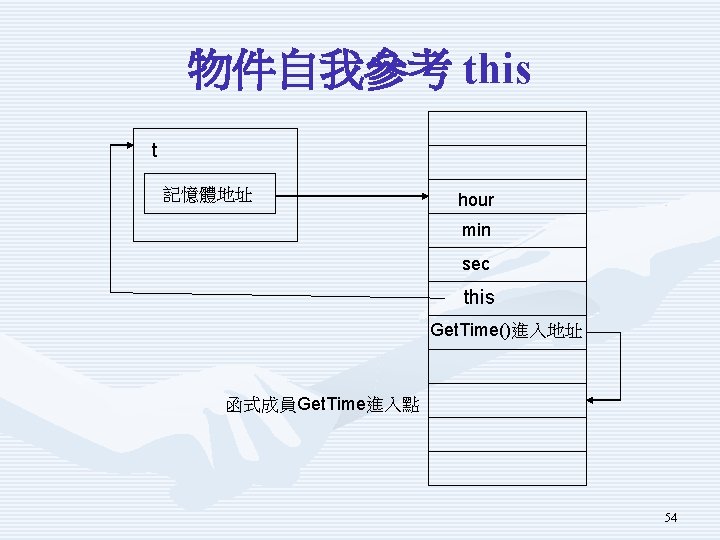 物件自我參考 this

t

記憶體地址

hour

min

sec

this

GetTime()進入地址

函式成員GetTime進入點

54